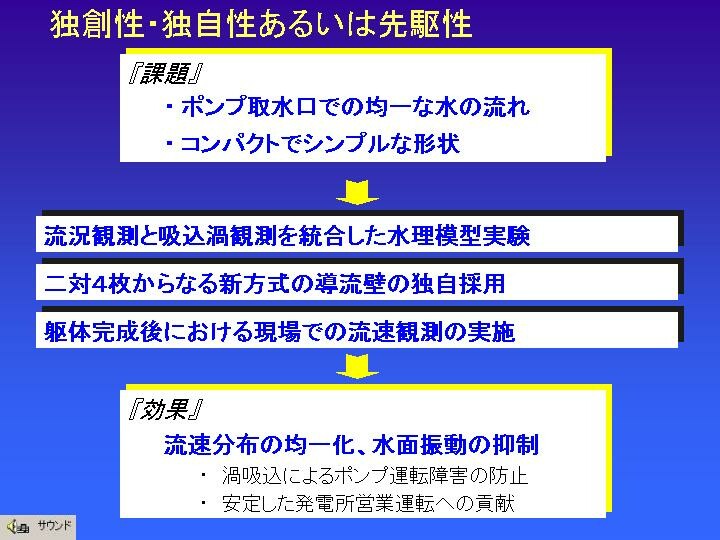 独創性･独自性あるいは先駆性

『課題』

・ポンプ取水口での均一な水の流れ

・コンパクトでシンプルな形状

流況観測と吸込渦観測を統合した水理模型実験

二対４枚からなる新方式の導流壁の独自採用

躯体完成後における現場での流速観測の実施

『効果』

流速分布の均一化、水面振動の抑制

・ 渦吸込によるポンプ運転障害の防止

・ 安定した発電所営業運転への貢献

サウンド